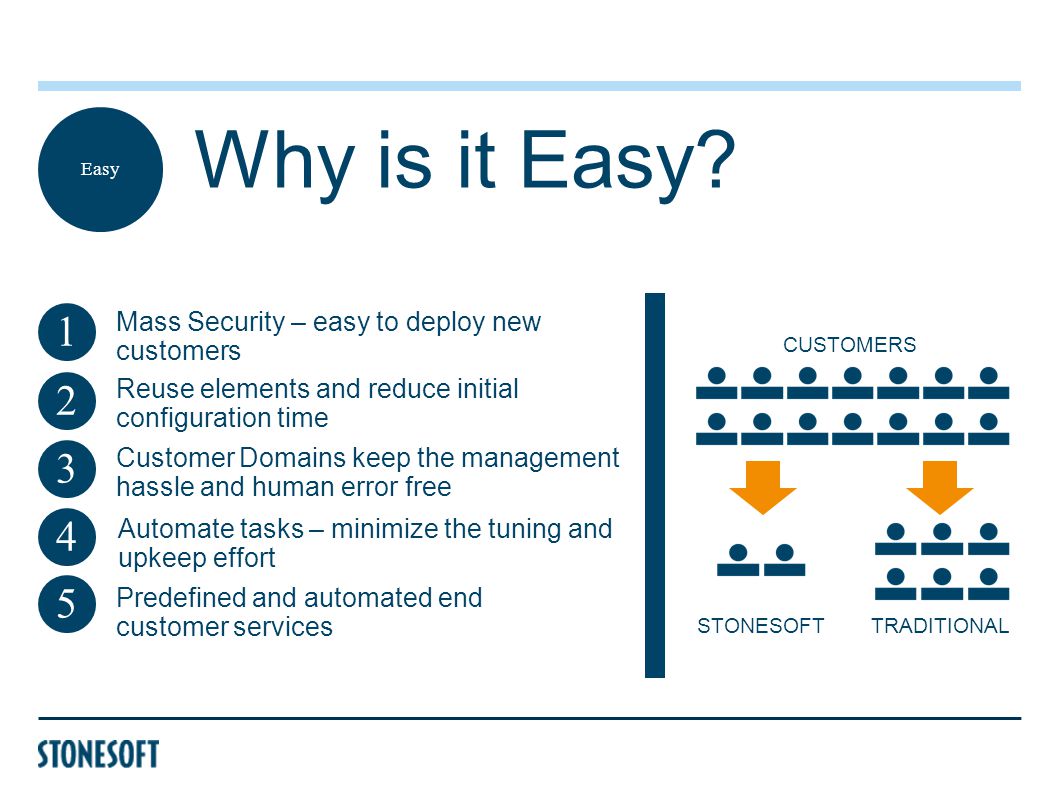 Easy

Why is it Easy?

1 Mass Security – easy to deploy new customers

2 Reuse elements and reduce initial configuration time

3 Customer Domains keep the management hassle and human error free

4 Automate tasks – minimize the tuning and upkeep effort

5 Predefined and automated end customer services

CUSTOMERS

STONESOFT

TRADITIONAL

STONESOFT